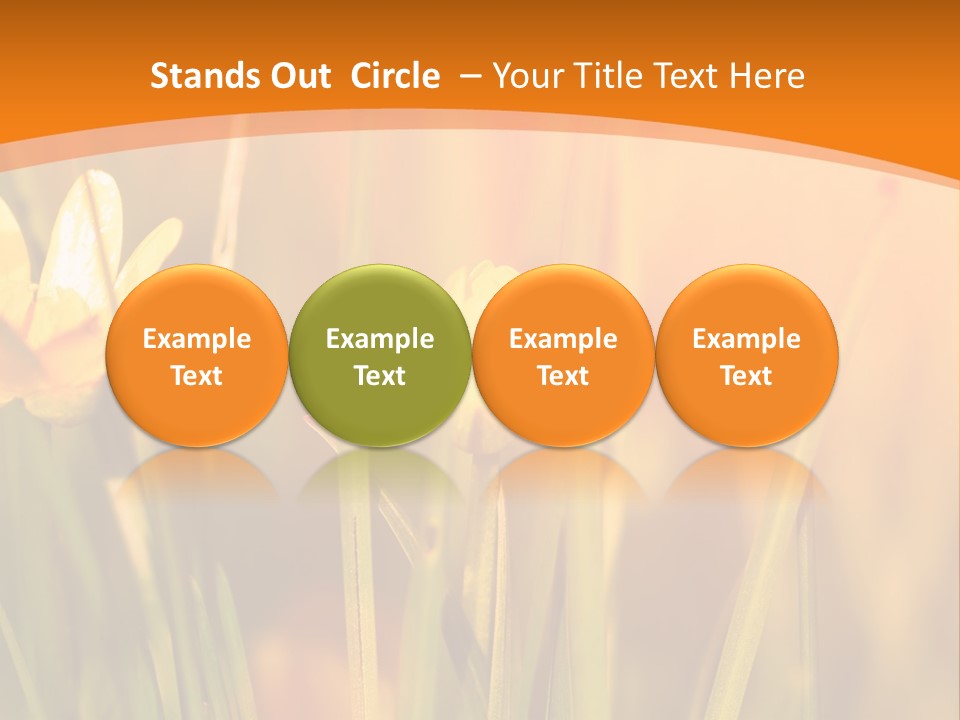 Stands Out Circle – Your Title Text Here

Example Text

Example Text

Example Text

Example Text